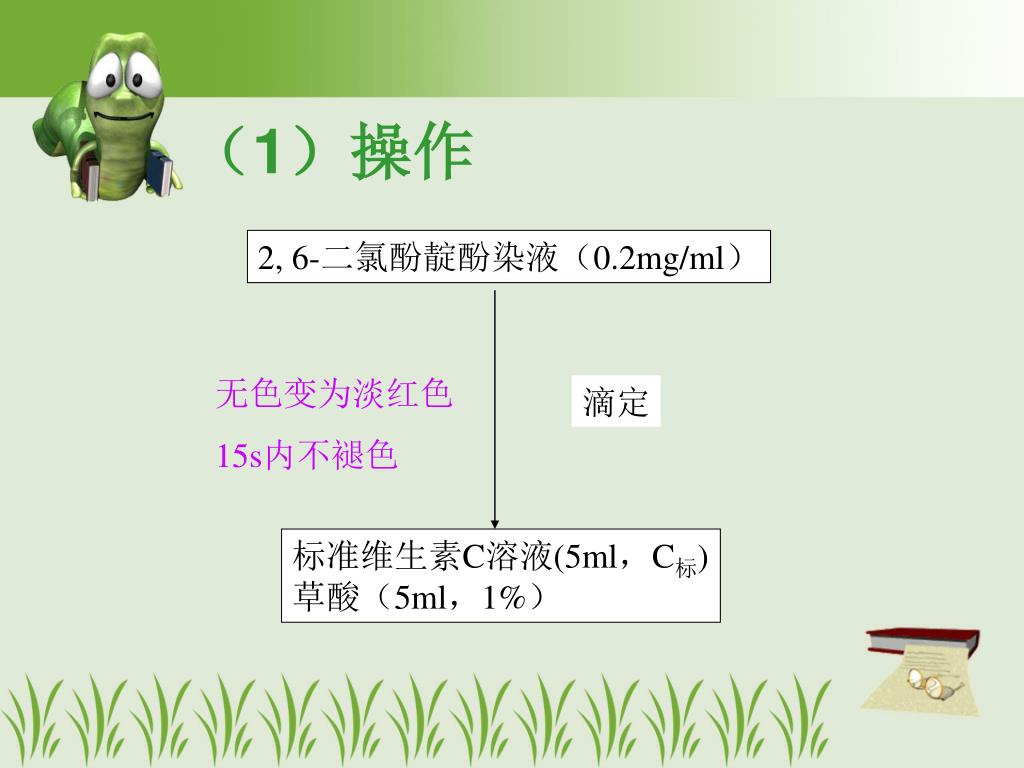 （1）操作

2, 6-二氯酚靛酚染液（0.2mg/ml）

无色变为淡红色

15s内不褪色

滴定

标准维生素C溶液(5ml，$C_{标}$)
草酸（5ml，1%）